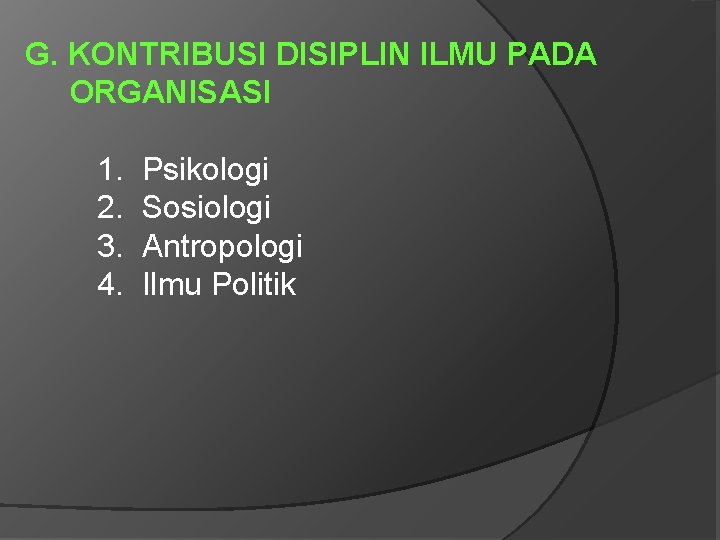 G. KONTRIBUSI DISIPLIN ILMU PADA ORGANISASI

1. Psikologi
2. Sosiologi
3. Antropologi
4. Ilmu Politik